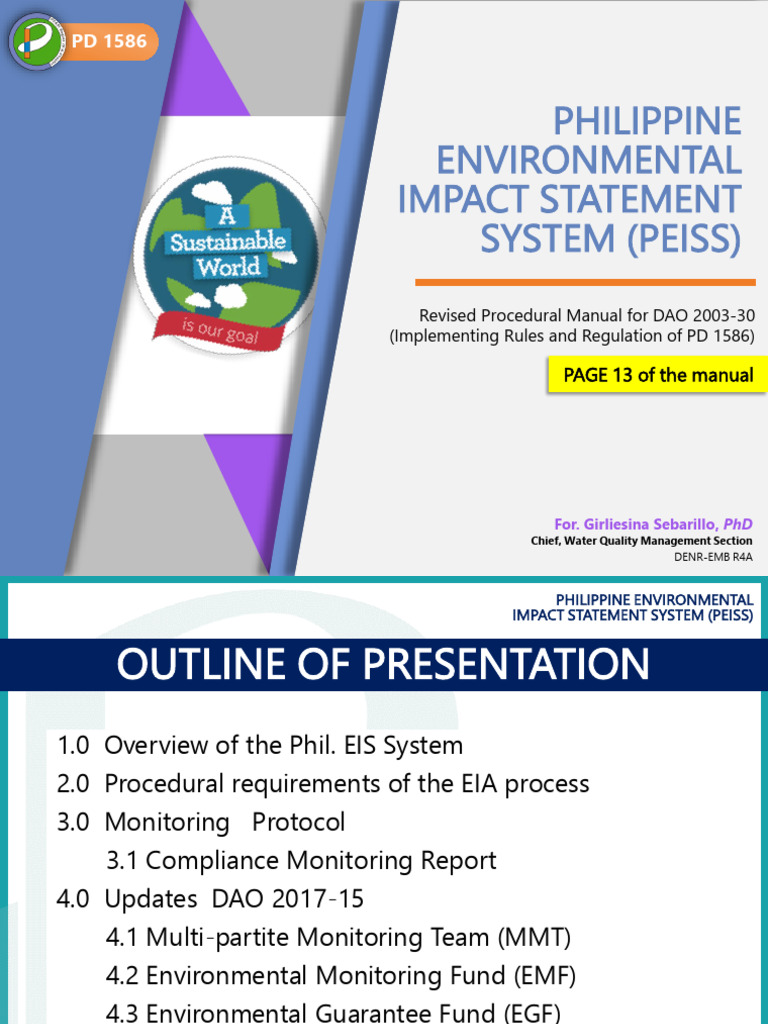 PD 1586

A Sustainable World is our goal

PHILIPPINE ENVIRONMENTAL IMPACT STATEMENT SYSTEM (PEISS)

Revised Procedural Manual for DAO 2003-30 (Implementing Rules and Regulation of PD 1586)

PAGE 13 of the manual

For. Girliesina Sebarillo, PhD
Chief, Water Quality Management Section
DENR-EMB R4A

PHILIPPINE ENVIRONMENTAL IMPACT STATEMENT SYSTEM (PEISS)

OUTLINE OF PRESENTATION

1.0 Overview of the Phil. EIS System
2.0 Procedural requirements of the EIA process
3.0 Monitoring Protocol
3.1 Compliance Monitoring Report
4.0 Updates DAO 2017-15
4.1 Multi-partite Monitoring Team (MMT)
4.2 Environmental Monitoring Fund (EMF)
4.3 Environmental Guarantee Fund (EGF)